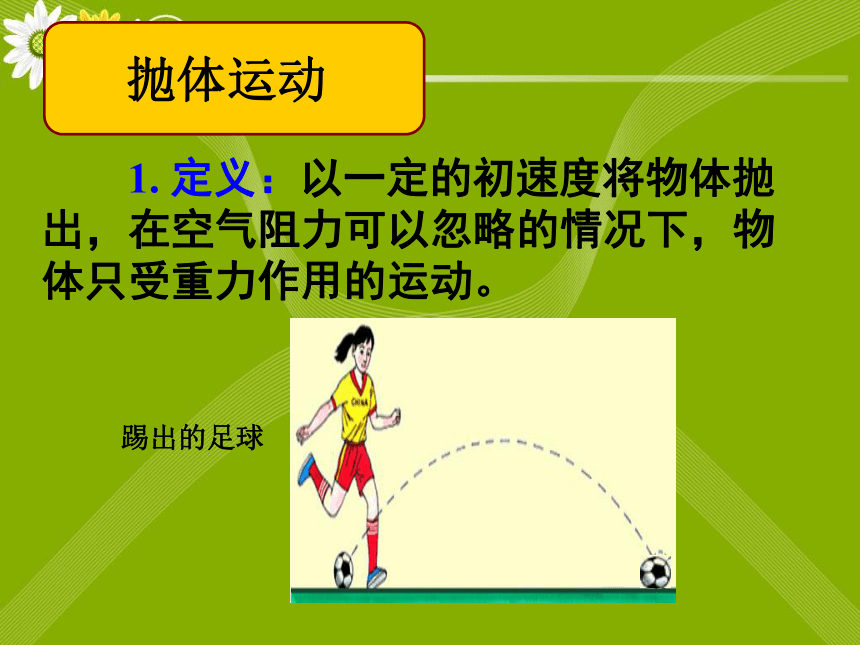 抛体运动

1. 定义：以一定的初速度将物体抛出，在空气阻力可以忽略的情况下，物体只受重力作用的运动。

踢出的足球

CHINA